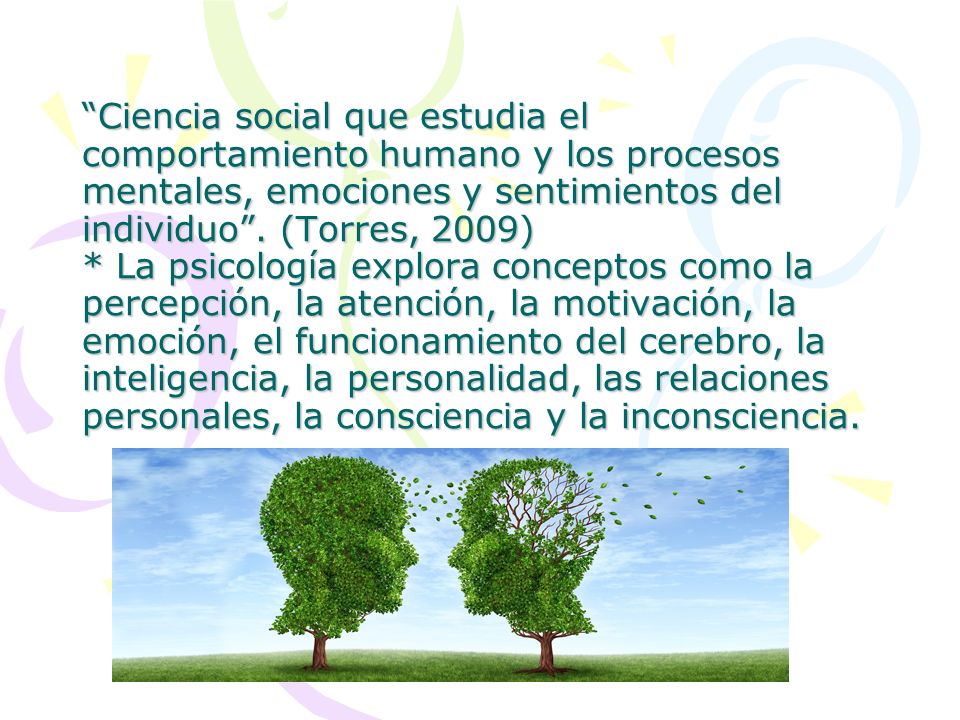 “Ciencia social que estudia el comportamiento humano y los procesos mentales, emociones y sentimientos del individuo”. (Torres, 2009)
* La psicología explora conceptos como la percepción, la atención, la motivación, la emoción, el funcionamiento del cerebro, la inteligencia, la personalidad, las relaciones personales, la consciencia y la inconsciencia.